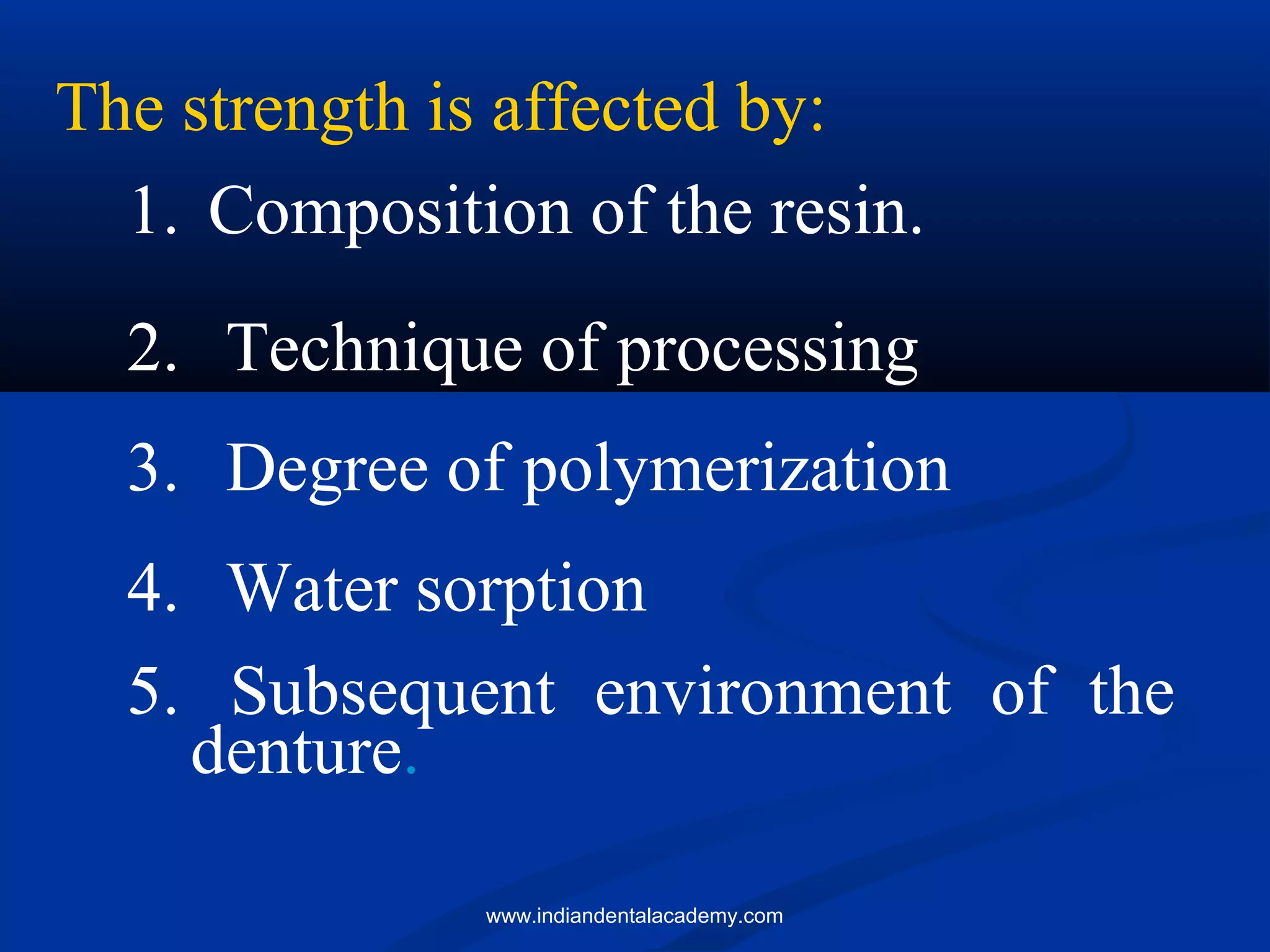 The strength is affected by:

1. Composition of the resin.

2. Technique of processing

3. Degree of polymerization

4. Water sorption

5. Subsequent environment of the denture.

www.indiandentalacademy.com